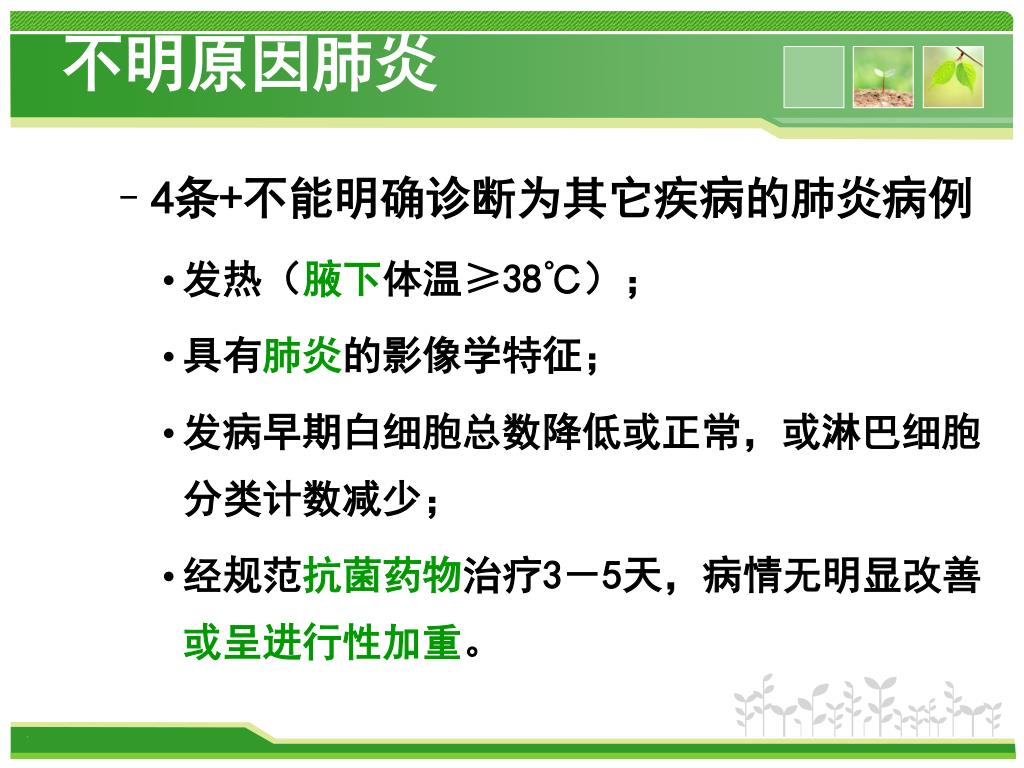 不明原因肺炎

– 4条+不能明确诊断为其它疾病的肺炎病例

• 发热（腋下体温≥38℃）；

• 具有肺炎的影像学特征；

• 发病早期白细胞总数降低或正常，或淋巴细胞分类计数减少；

• 经规范抗菌药物治疗3－5天，病情无明显改善或呈进行性加重。